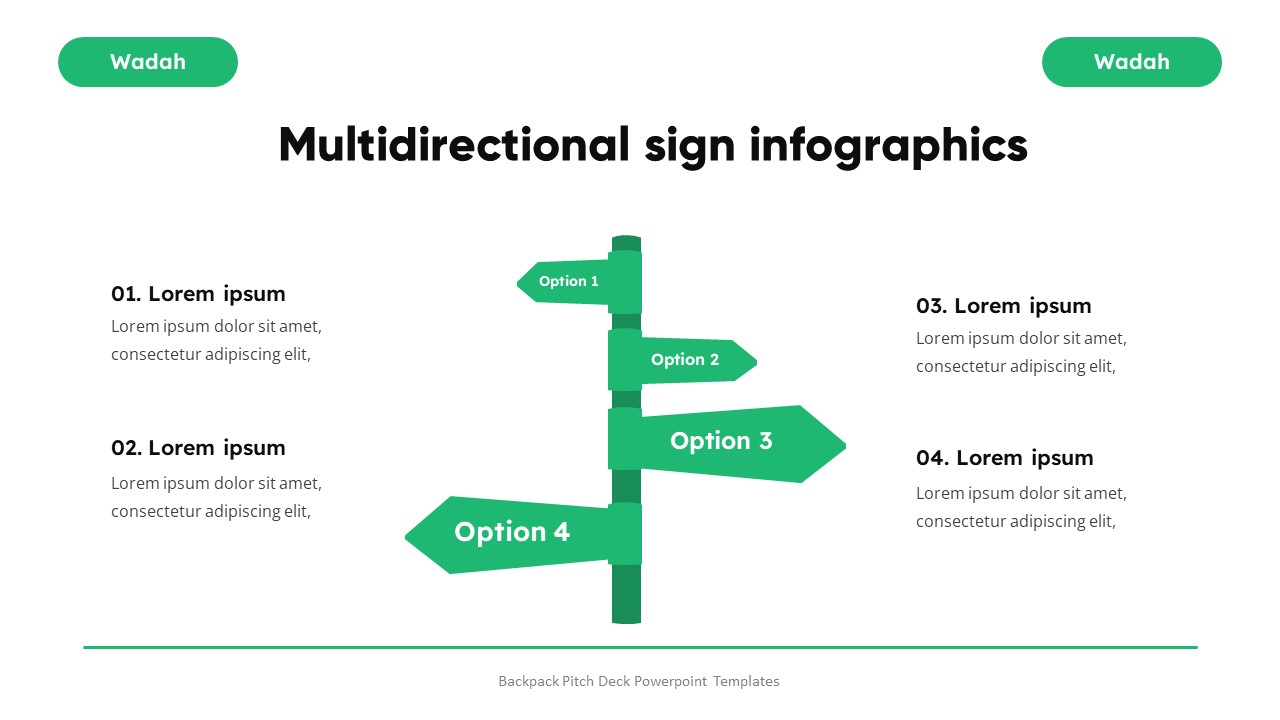 Wadah

Wadah

Multidirectional sign infographics

01. Lorem ipsum
Lorem ipsum dolor sit amet, consectetur adipiscing elit,

02. Lorem ipsum
Lorem ipsum dolor sit amet, consectetur adipiscing elit,

Option 1

Option 2

Option 3

Option 4

03. Lorem ipsum
Lorem ipsum dolor sit amet, consectetur adipiscing elit,

04. Lorem ipsum
Lorem ipsum dolor sit amet, consectetur adipiscing elit,

Backpack Pitch Deck Powerpoint Templates